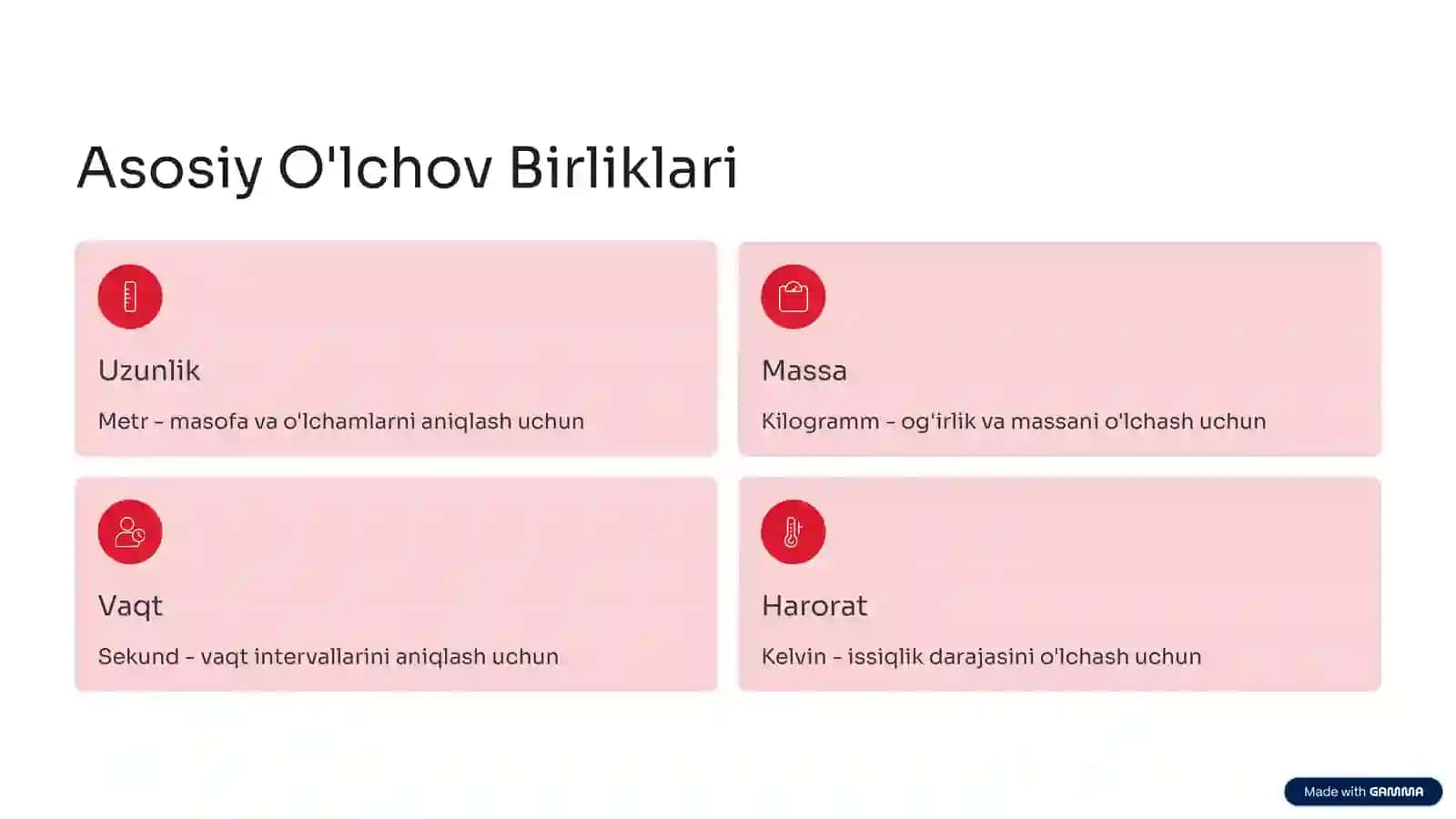 Asosiy O'lchov Birliklari

Uzunlik

Metr - masofa va o'lchamlarni aniqlash uchun

Massa

Kilogramm - og'irlik va massani o'lchash uchun

Vaqt

Sekund - vaqt intervallarini aniqlash uchun

Harorat

Kelvin - issiqlik darajasini o'lchash uchun

Made with GAMMA